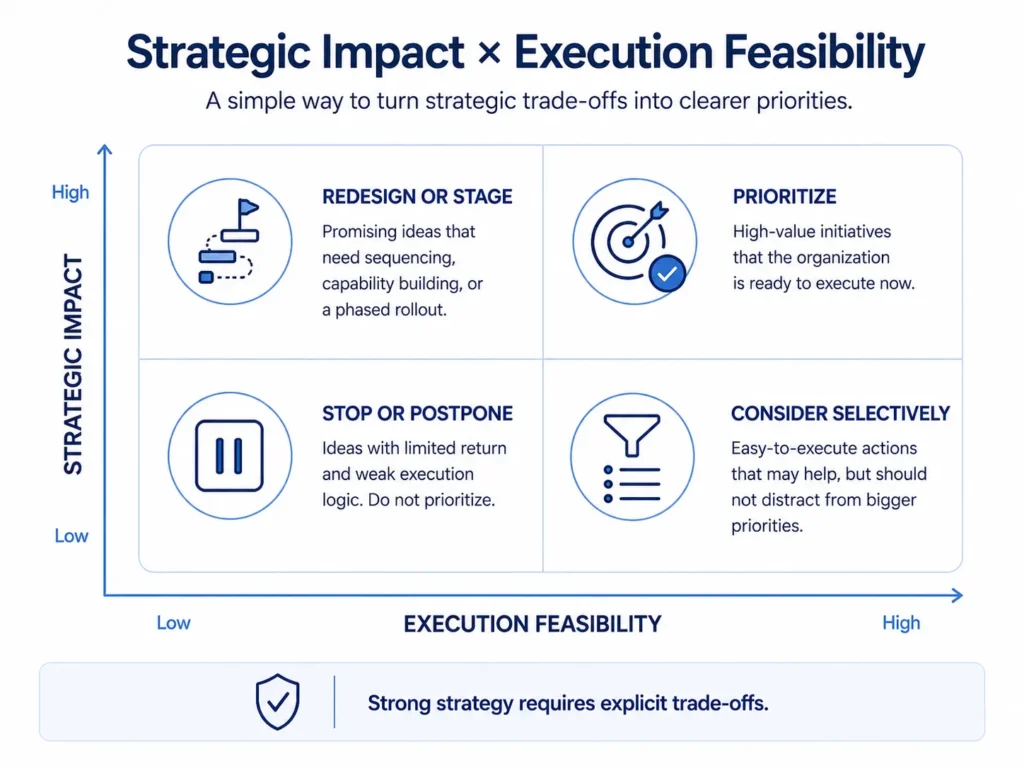 Strategic Impact × Execution Feasibility

A simple way to turn strategic trade-offs into clearer priorities.

High

STRATEGIC IMPACT

Low

REDESIGN OR STAGE

Promising ideas that need sequencing, capability building, or a phased rollout.

PRIORITIZE

High-value initiatives that the organization is ready to execute now.

STOP OR POSTPONE

Ideas with limited return and weak execution logic. Do not prioritize.

CONSIDER SELECTIVELY

Easy-to-execute actions that may help, but should not distract from bigger priorities.

Low

EXECUTION FEASIBILITY

High

Strong strategy requires explicit trade-offs.